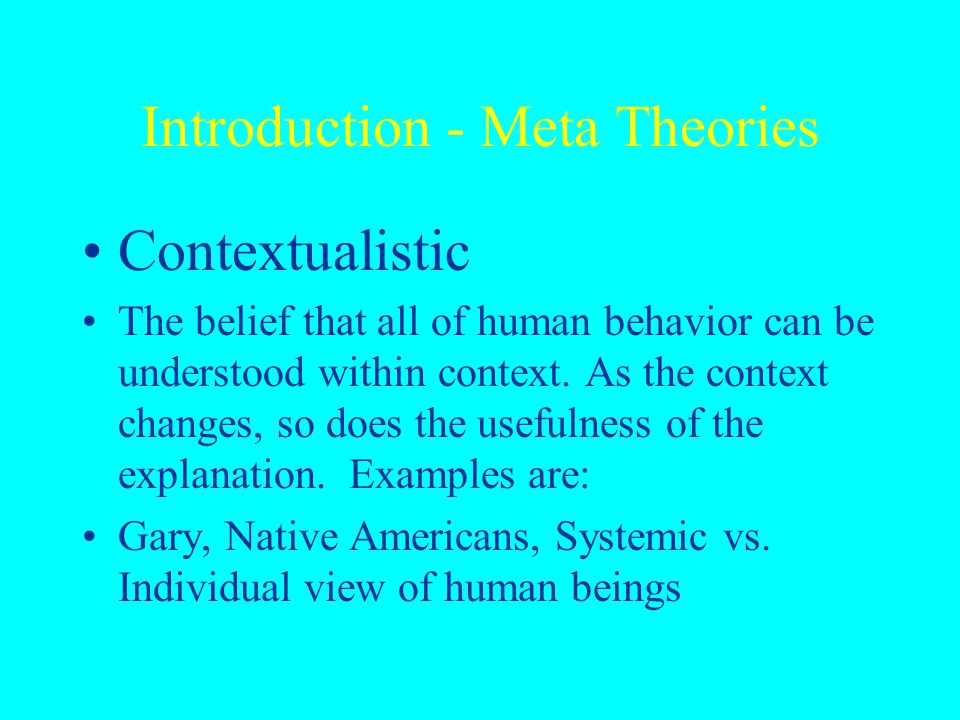 Introduction - Meta Theories

• Contextualistic

• The belief that all of human behavior can be understood within context. As the context changes, so does the usefulness of the explanation. Examples are:

• Gary, Native Americans, Systemic vs. Individual view of human beings